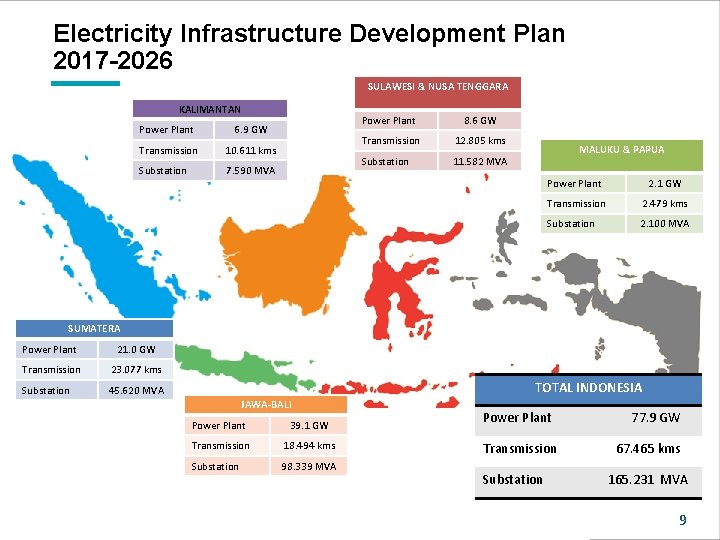 Electricity Infrastructure Development Plan 2017-2026

| KALIMANTAN | |
|---|---|
| Power Plant | 6.9 GW |
| Transmission | 10.611 kms |
| Substation | 7.590 MVA |

| SULAWESI & NUSA TENGGARA | |
|---|---|
| Power Plant | 8.6 GW |
| Transmission | 12.805 kms |
| Substation | 11.582 MVA |

| MALUKU & PAPUA | |
|---|---|
| Power Plant | 2.1 GW |
| Transmission | 2.479 kms |
| Substation | 2.100 MVA |

| SUMATERA | |
|---|---|
| Power Plant | 21.0 GW |
| Transmission | 23.077 kms |
| Substation | 45.620 MVA |

| JAWA-BALI | |
|---|---|
| Power Plant | 39.1 GW |
| Transmission | 18.494 kms |
| Substation | 98.339 MVA |

| TOTAL INDONESIA | |
|---|---|
| Power Plant | 77.9 GW |
| Transmission | 67.465 kms |
| Substation | 165.231 MVA |

9